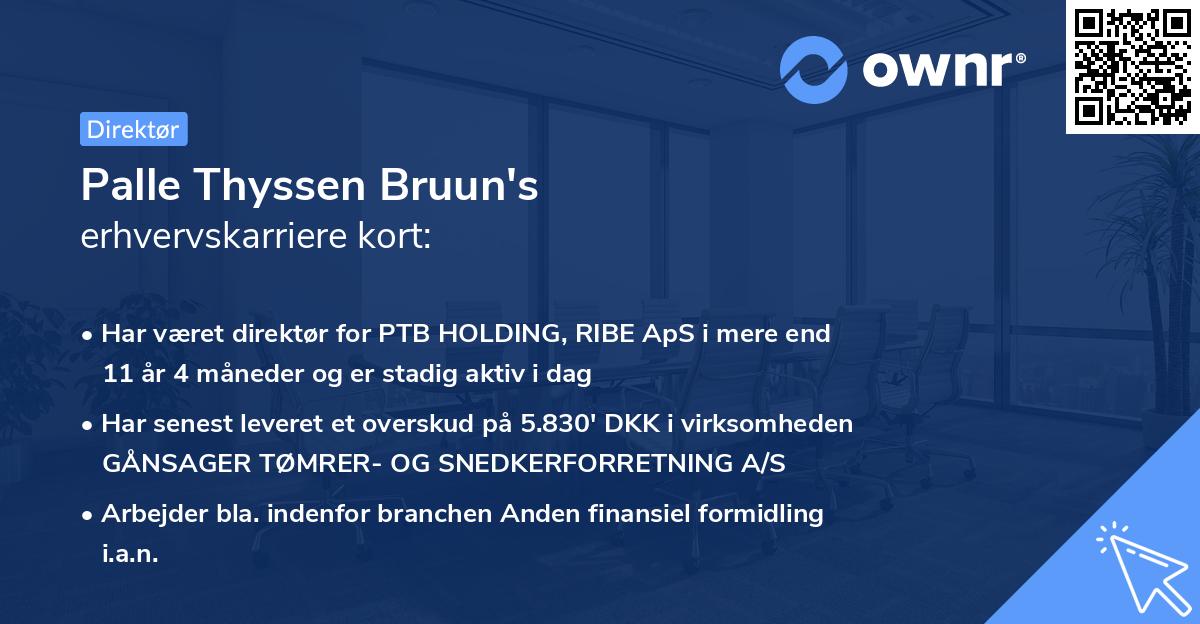 ownr®

Direktør

Palle Thyssen Bruun's
erhvervskarriere kort:

• Har været direktør for PTB HOLDING, RIBE ApS i mere end 11 år 4 måneder og er stadig aktiv i dag

• Har senest leveret et overskud på 5.830' DKK i virksomheden GÅNSAGER TØMRER- OG SNEDKERFORRETNING A/S

• Arbejder bla. indenfor branchen Anden finansiel formidling i.a.n.